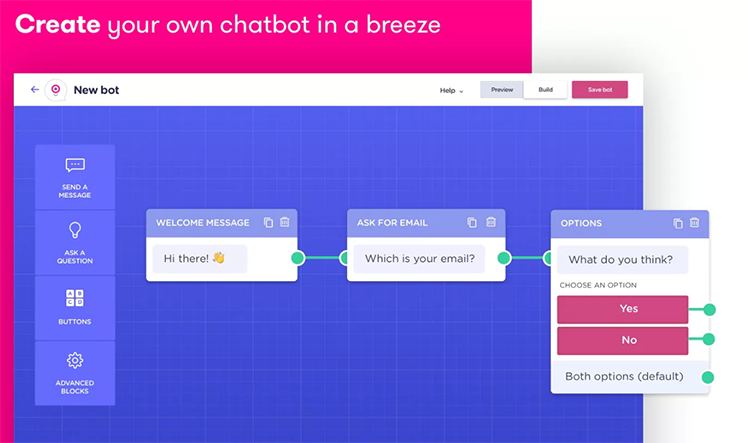 Create your own chatbot in a breeze

New bot

Help

Preview

Build

Save bot

SEND A MESSAGE

ASK A QUESTION

A B C D

BUTTONS

ADVANCED BLOCKS

WELCOME MESSAGE

Hi there! 👋

ASK FOR EMAIL

Which is your email?

OPTIONS

What do you think?

CHOOSE AN OPTION

Yes

No

Both options (default)